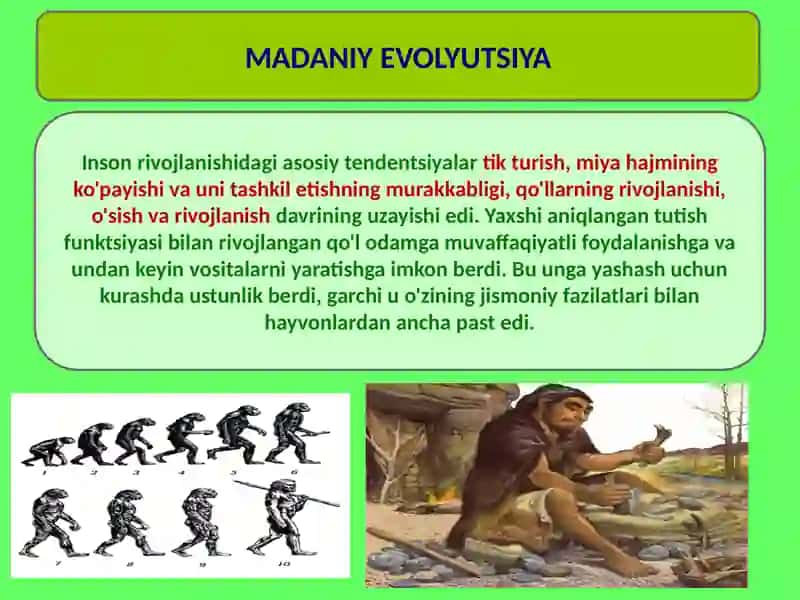 MADANIY EVOLYUTSIYA

Inson rivojlanishidagi asosiy tendentsiyalar tik turish, miya hajmining ko'payishi va uni tashkil etishning murakkabligi, qo'llarning rivojlanishi, o'sish va rivojlanish davrining uzayishi edi. Yaxshi aniqlangan tutish funktsiyasi bilan rivojlangan qo'l odamga muvaffaqiyatli foydalanishga va undan keyin vositalarni yaratishga imkon berdi. Bu unga yashash uchun kurashda ustunlik berdi, garchi u o'zining jismoniy fazilatlari bilan hayvonlardan ancha past edi.

1 2 3 4 5 6

7 8 9 10